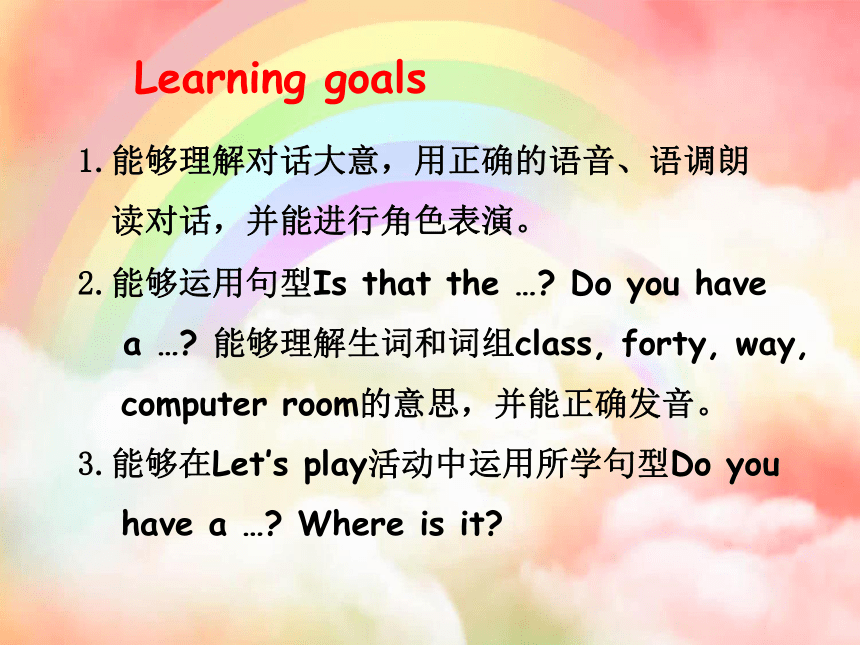 Learning goals

1. 能够理解对话大意，用正确的语音、语调朗读对话，并能进行角色表演。

2. 能够运用句型Is that the …? Do you have a …? 能够理解生词和词组class, forty, way, computer room的意思，并能正确发音。

3. 能够在Let's play活动中运用所学句型Do you have a …? Where is it?